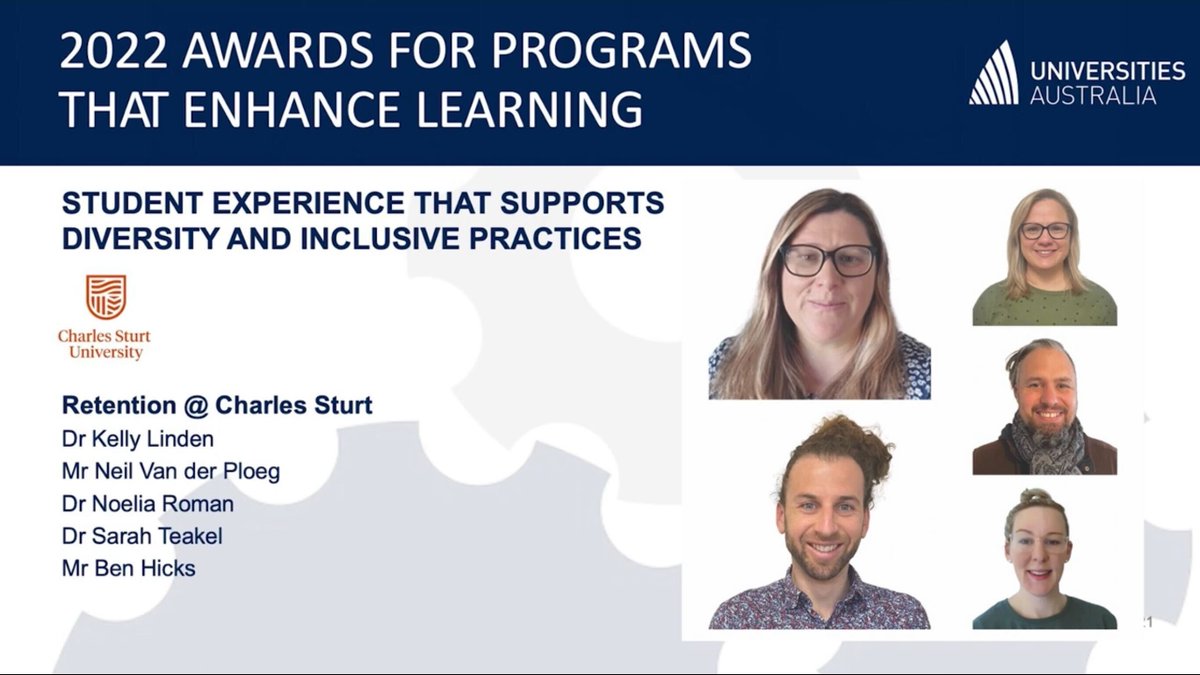 2022 AWARDS FOR PROGRAMS THAT ENHANCE LEARNING

UNIVERSITIES AUSTRALIA

STUDENT EXPERIENCE THAT SUPPORTS DIVERSITY AND INCLUSIVE PRACTICES

Charles Sturt University

Retention @ Charles Sturt
Dr Kelly Linden
Mr Neil Van der Ploeg
Dr Noelia Roman
Dr Sarah Teakel
Mr Ben Hicks